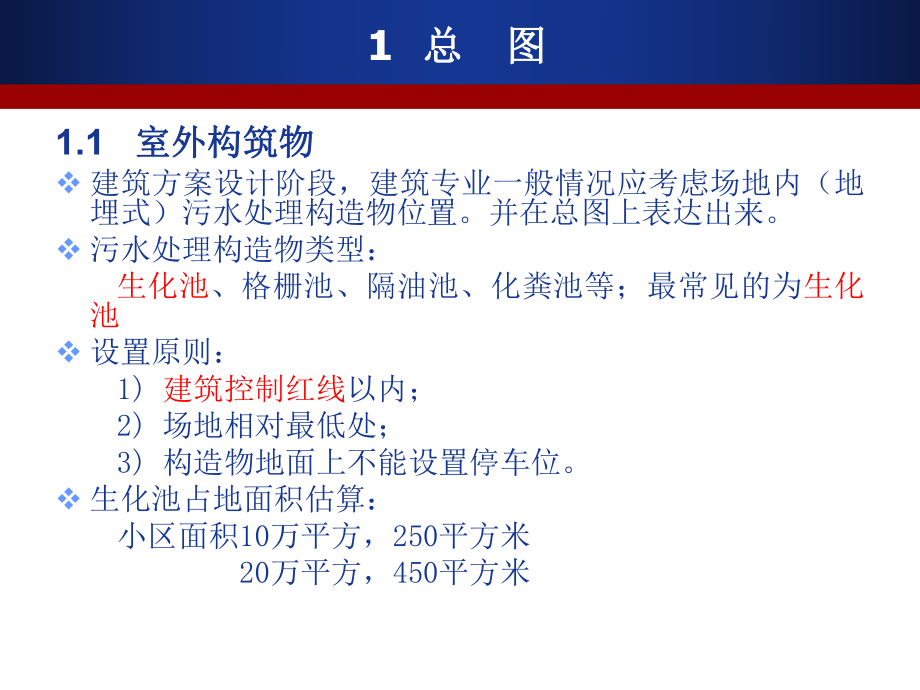 1 总 图

1.1 室外构筑物

❖ 建筑方案设计阶段，建筑专业一般情况应考虑场地内（地埋式）污水处理构造物位置。并在总图上表达出来。

❖ 污水处理构造物类型：

生化池、格栅池、隔油池、化粪池等；最常见的为生化池

❖ 设置原则：

1） 建筑控制红线以内；

2） 场地相对最低处；

3） 构造物地面上不能设置停车位。

❖ 生化池占地面积估算：

小区面积10万平方，250平方米

20万平方，450平方米